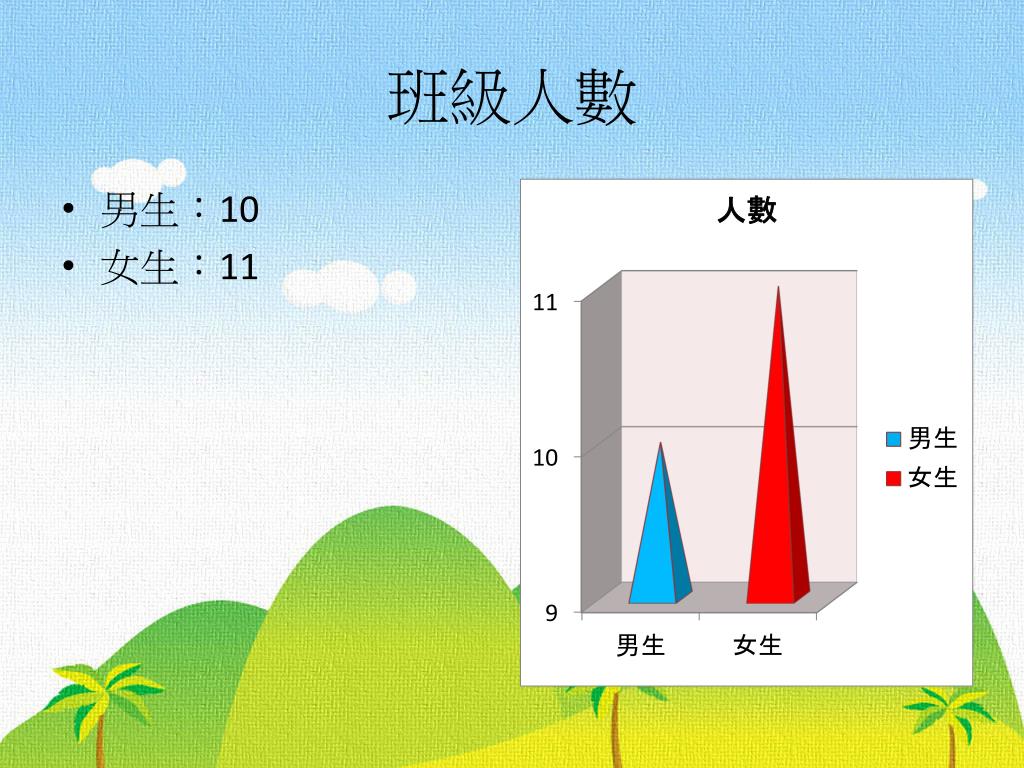 班級人數

• 男生：10
• 女生：11

人數

11
10
9

男生
女生

男生
女生